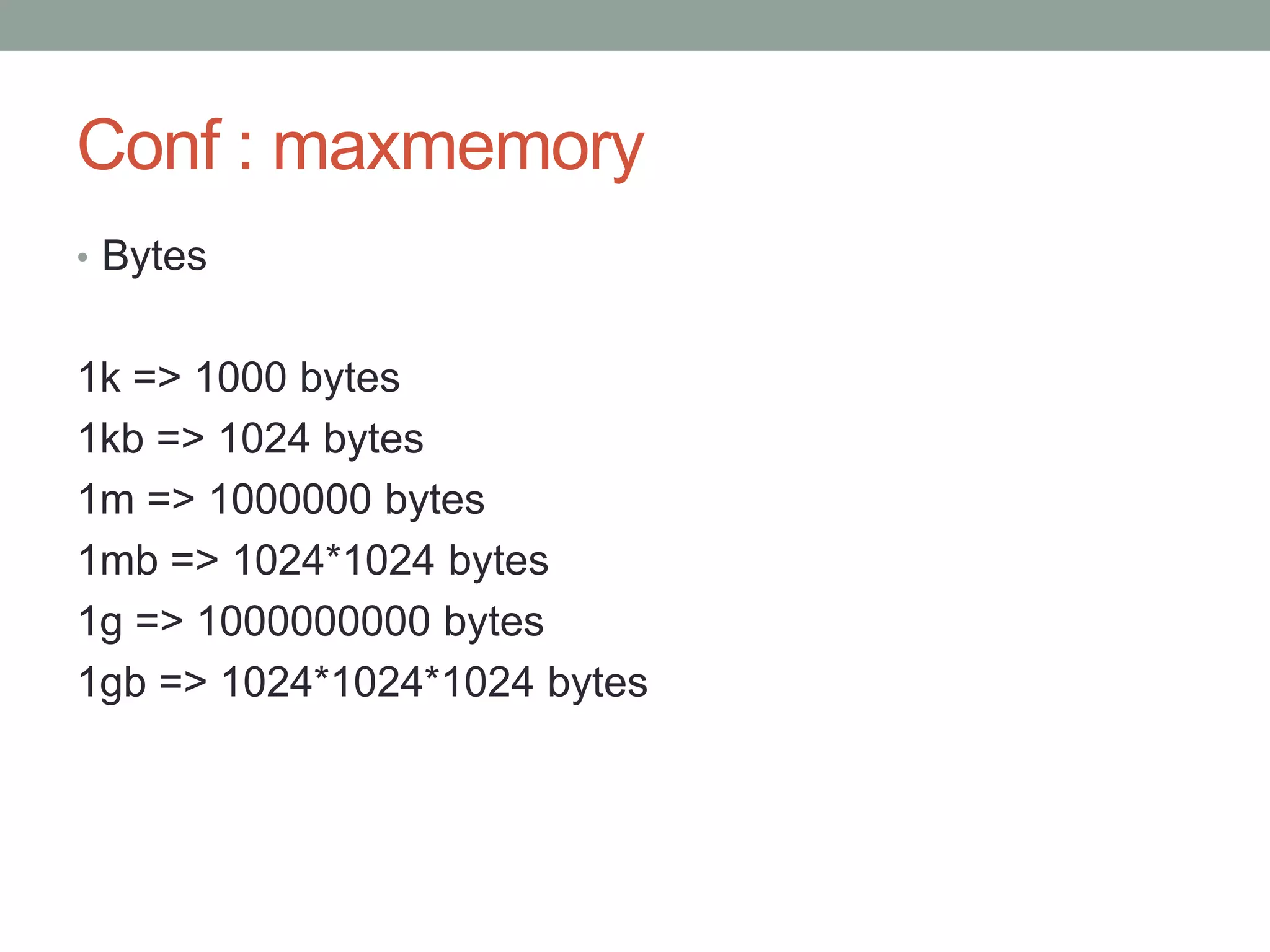 Conf : maxmemory

• Bytes

1k => 1000 bytes
1kb => 1024 bytes
1m => 1000000 bytes
1mb => 1024*1024 bytes
1g => 1000000000 bytes
1gb => 1024*1024*1024 bytes